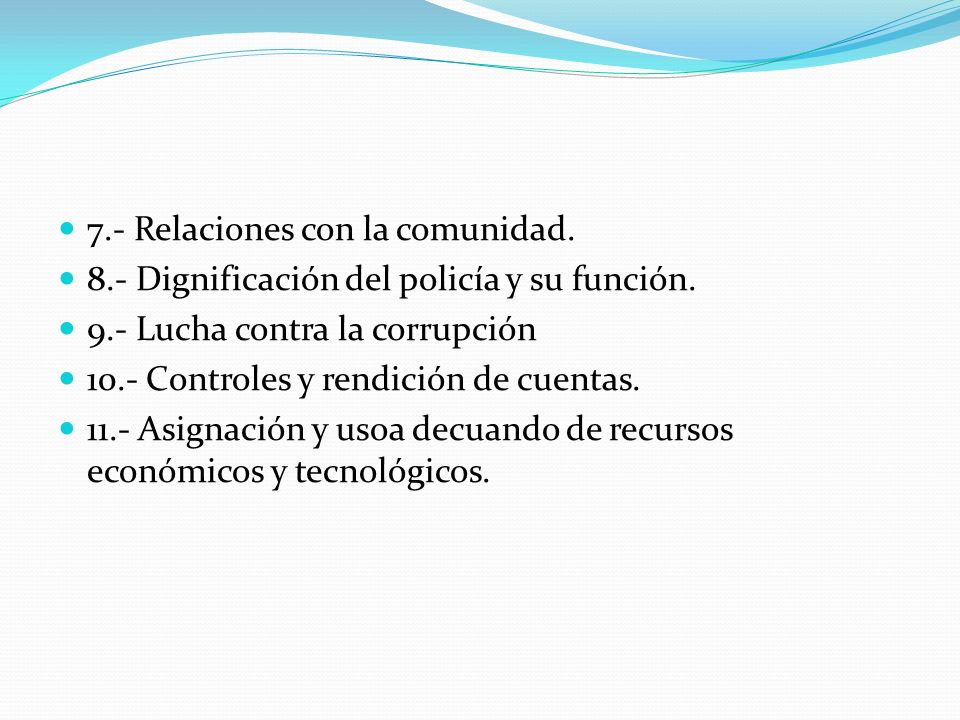 7.- Relaciones con la comunidad.
8.- Dignificación del policía y su función.
9.- Lucha contra la corrupción
10.- Controles y rendición de cuentas.
11.- Asignación y usoa decuando de recursos económicos y tecnológicos.